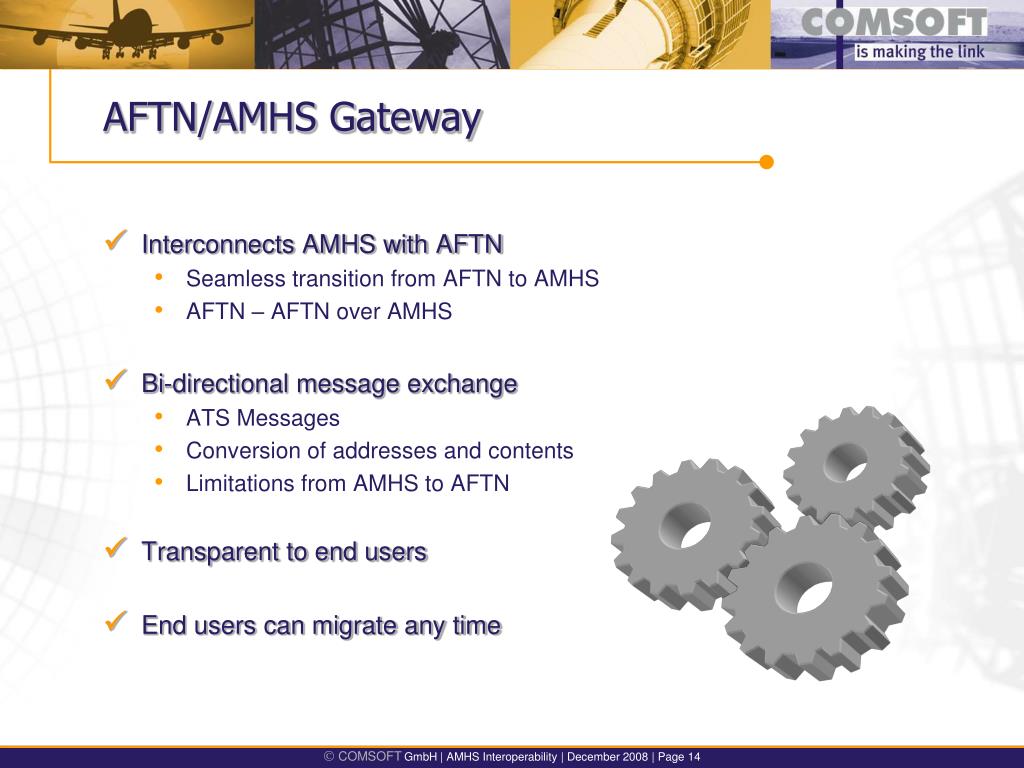 COMSOFT
is making the link

AFTN/AMHS Gateway

✓ Interconnects AMHS with AFTN
• Seamless transition from AFTN to AMHS
• AFTN – AFTN over AMHS

✓ Bi-directional message exchange
• ATS Messages
• Conversion of addresses and contents
• Limitations from AMHS to AFTN

✓ Transparent to end users

✓ End users can migrate any time

© COMSOFT GmbH | AMHS Interoperability | December 2008 | Page 14